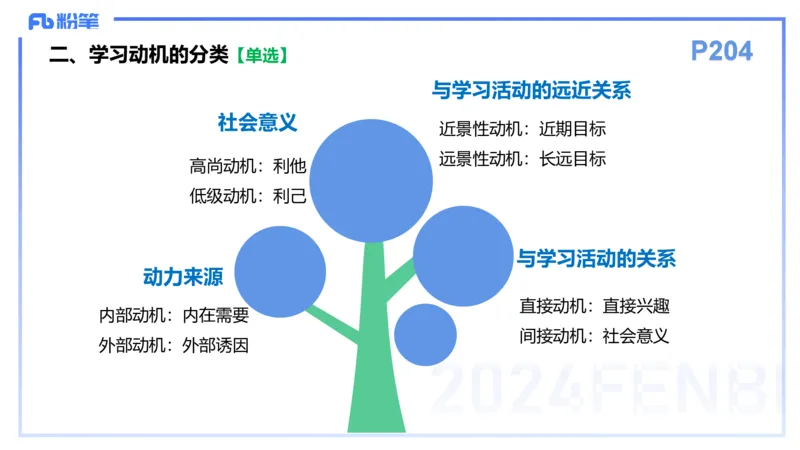 Fb 粉笔

二、学习动机的分类【单选】

P204

社会意义
高尚动机：利他
低级动机：利己

与学习活动的远近关系
近景性动机：近期目标
远景性动机：长远目标

动力来源
内部动机：内在需要
外部动机：外部诱因

与学习活动的关系
直接动机：直接兴趣
间接动机：社会意义

2024FENBI